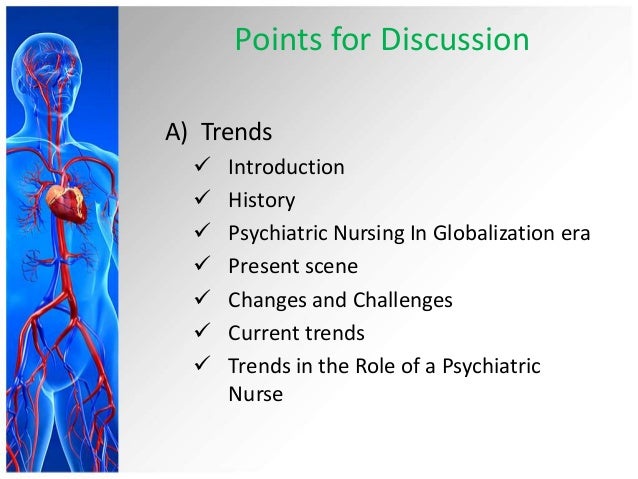 Points for Discussion

A) Trends

✓ Introduction
✓ History
✓ Psychiatric Nursing In Globalization era
✓ Present scene
✓ Changes and Challenges
✓ Current trends
✓ Trends in the Role of a Psychiatric Nurse